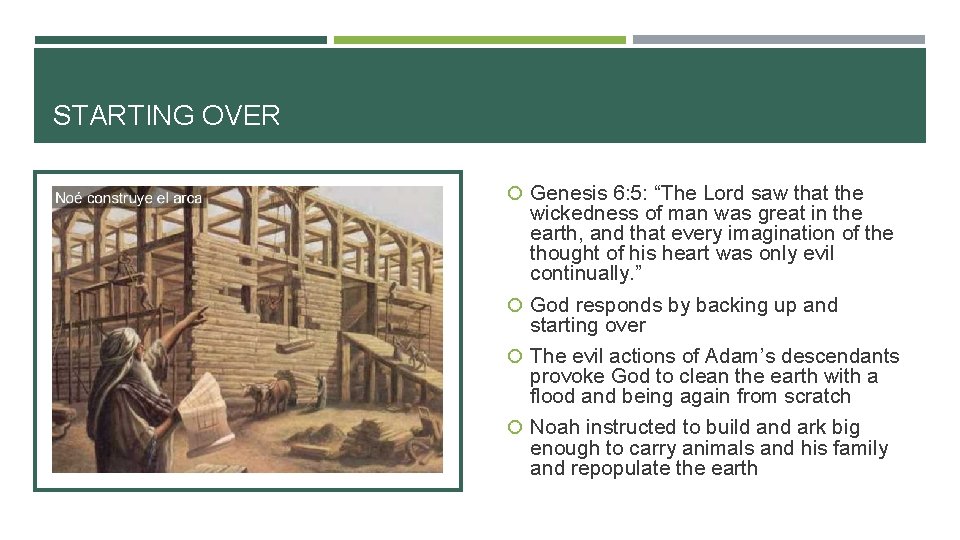 STARTING OVER

Noé construye el arca

Genesis 6:5: “The Lord saw that the wickedness of man was great in the earth, and that every imagination of the thought of his heart was only evil continually.”

God responds by backing up and starting over

The evil actions of Adam’s descendants provoke God to clean the earth with a flood and being again from scratch

Noah instructed to build and ark big enough to carry animals and his family and repopulate the earth